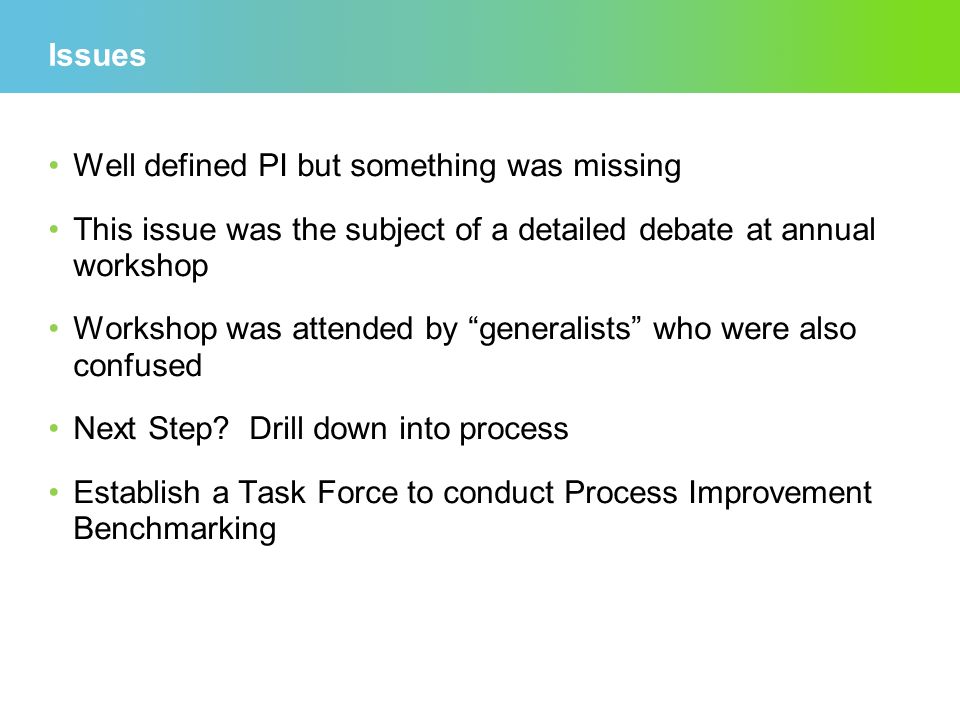 Issues

• Well defined PI but something was missing

• This issue was the subject of a detailed debate at annual workshop

• Workshop was attended by “generalists” who were also confused

• Next Step?  Drill down into process

• Establish a Task Force to conduct Process Improvement Benchmarking